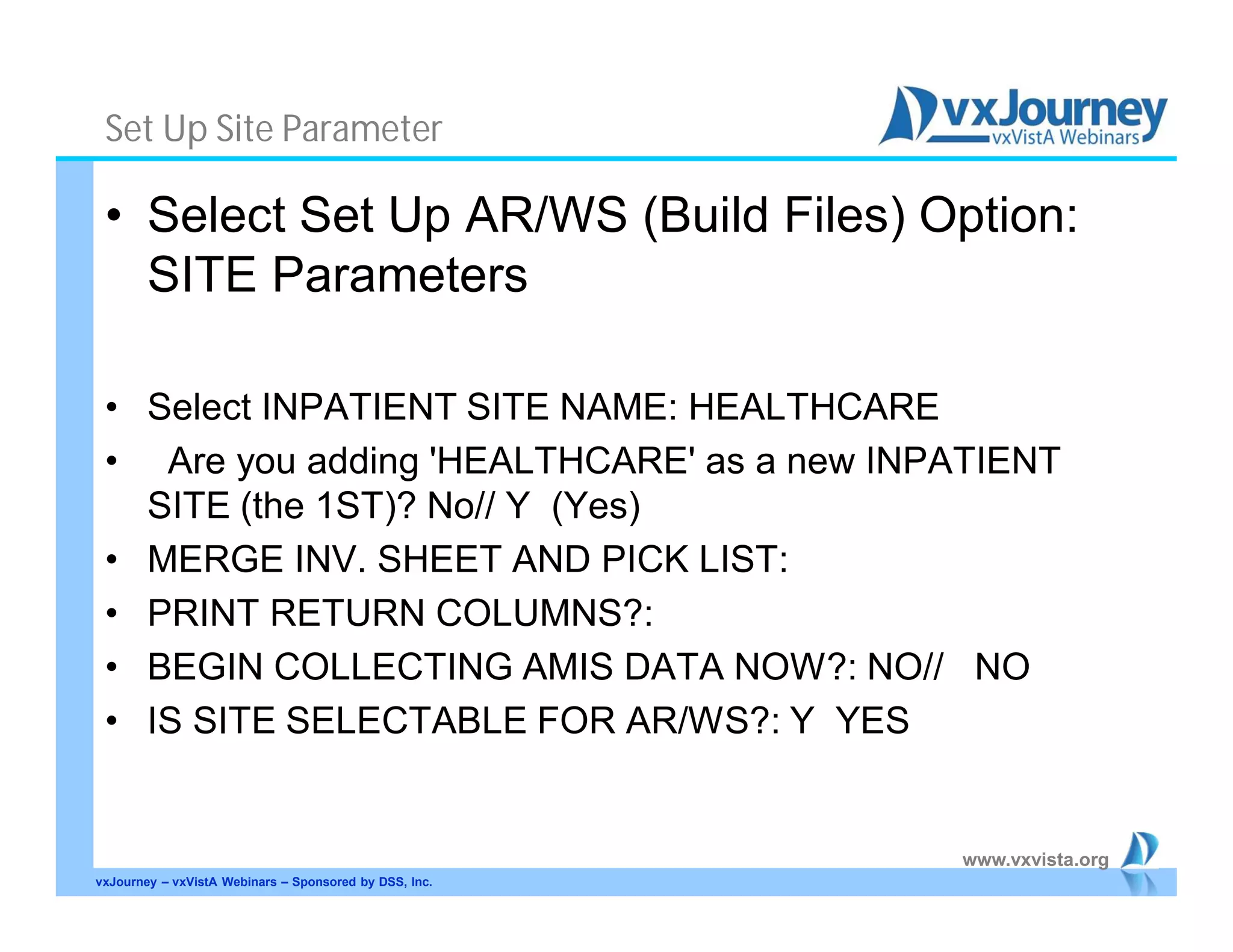 Set Up Site Parameter

vxJourney
vxVistA Webinars

• Select Set Up AR/WS (Build Files) Option: SITE Parameters

• Select INPATIENT SITE NAME: HEALTHCARE
• Are you adding 'HEALTHCARE' as a new INPATIENT SITE (the 1ST)? No// Y (Yes)
• MERGE INV. SHEET AND PICK LIST:
• PRINT RETURN COLUMNS?:
• BEGIN COLLECTING AMIS DATA NOW?: NO// NO
• IS SITE SELECTABLE FOR AR/WS?: Y YES

www.vxvista.org

vxJourney – vxVistA Webinars – Sponsored by DSS, Inc.